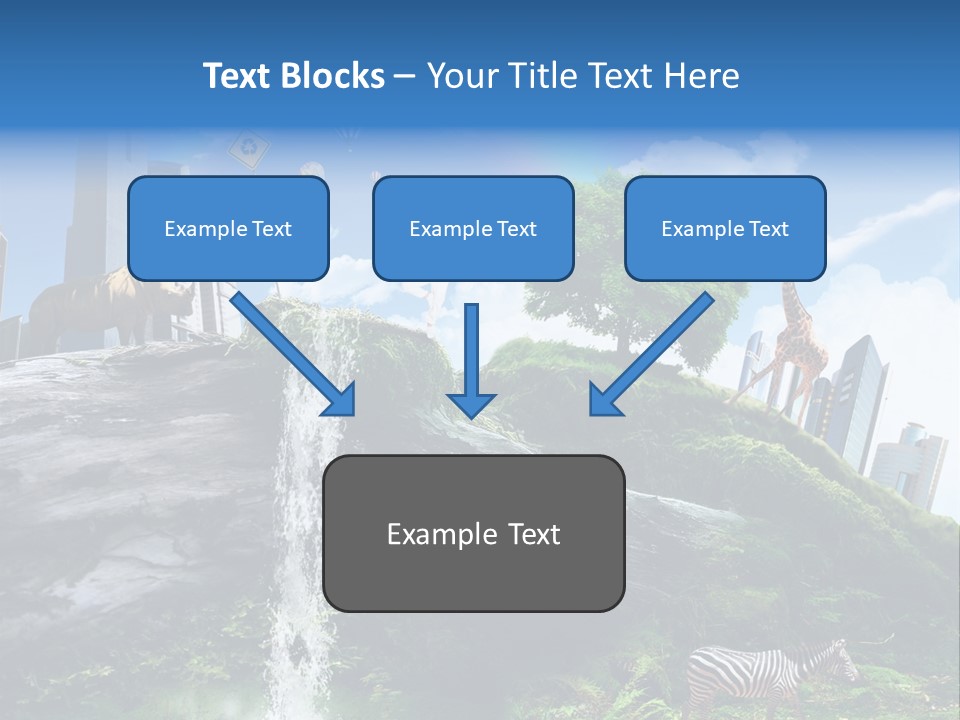 Text Blocks – Your Title Text Here

Example Text

Example Text

Example Text

Example Text